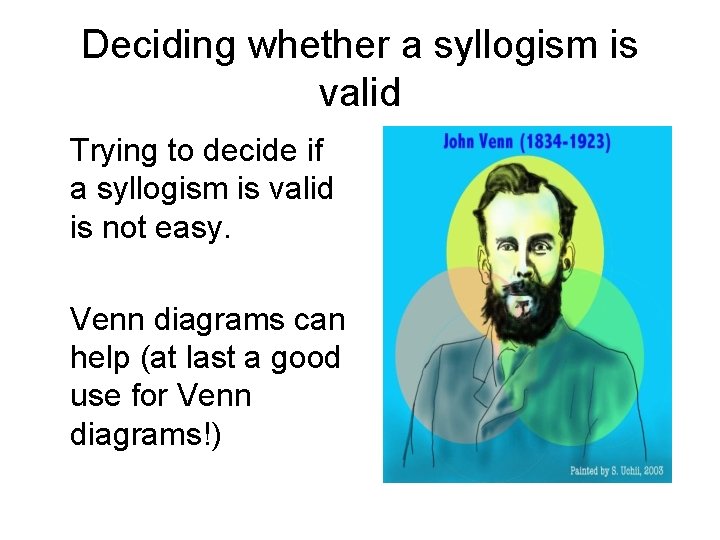 Deciding whether a syllogism is valid

Trying to decide if a syllogism is valid is not easy.

Venn diagrams can help (at last a good use for Venn diagrams!)

John Venn (1834-1923)

Painted by S. Uchii, 2003